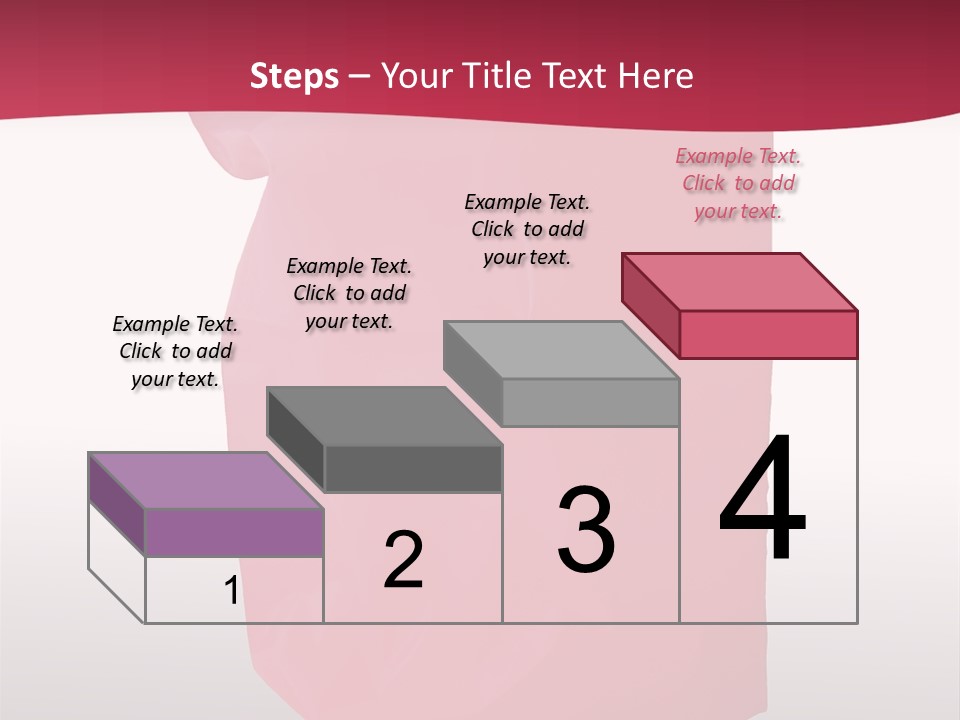 Steps – Your Title Text Here

Example Text. Click to add your text.

Example Text. Click to add your text.

Example Text. Click to add your text.

Example Text. Click to add your text.

1

2

3

4